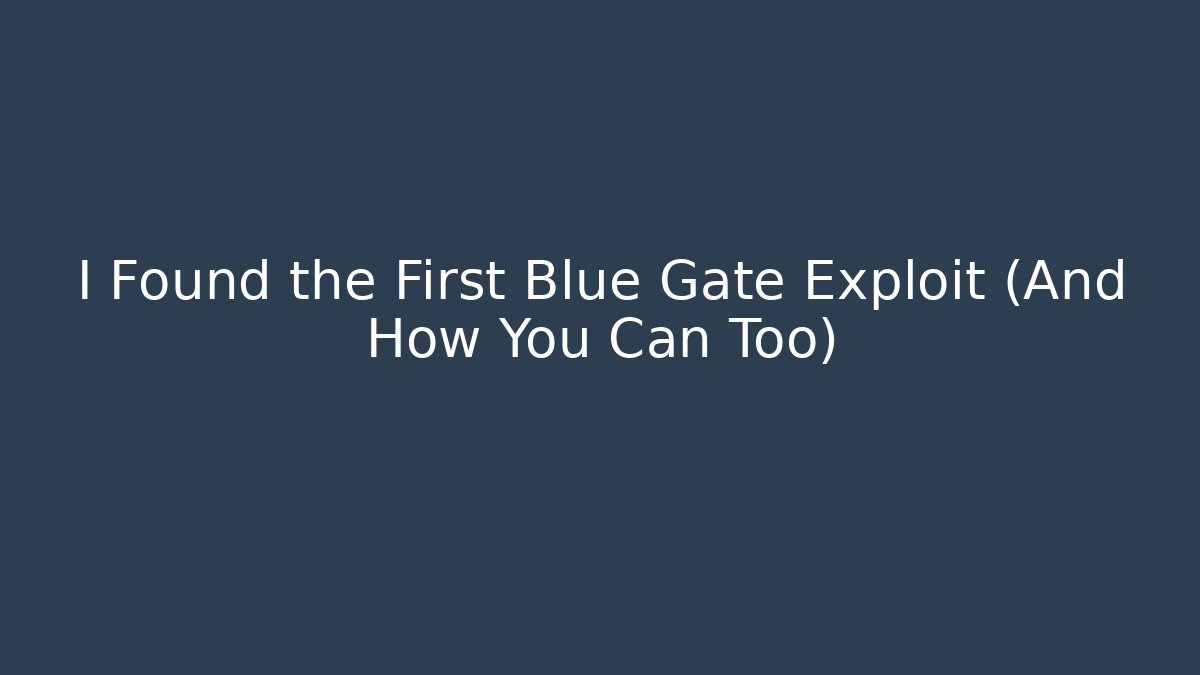 I Found the First Blue Gate Exploit (And How You Can Too)